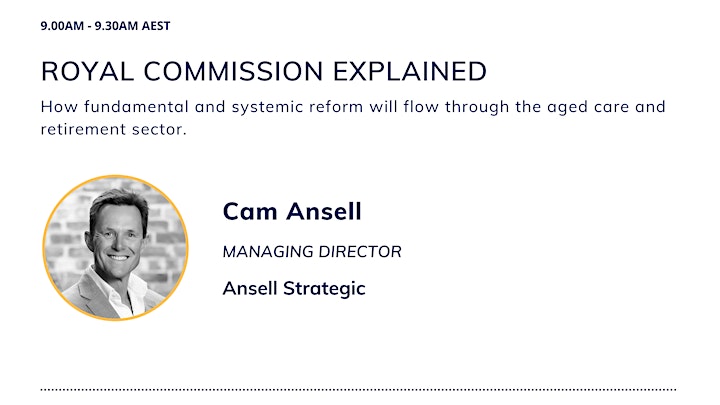 9.00AM - 9.30AM AEST

ROYAL COMMISSION EXPLAINED

How fundamental and systemic reform will flow through the aged care and retirement sector.

Cam Ansell

MANAGING DIRECTOR

Ansell Strategic